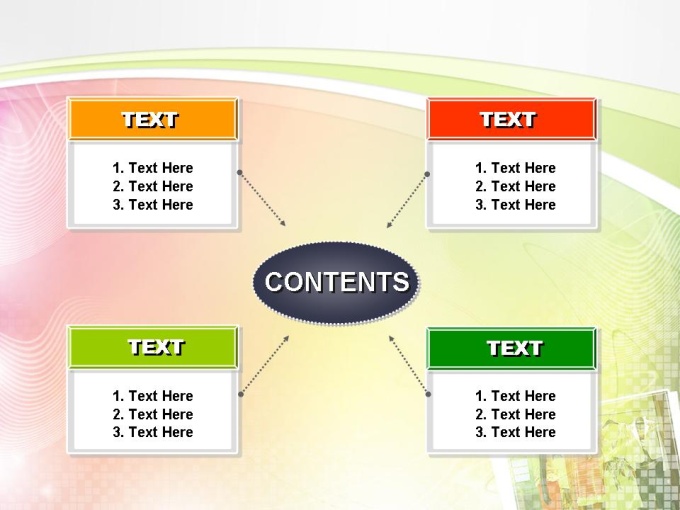 TEXT

1. Text Here
2. Text Here
3. Text Here

TEXT

1. Text Here
2. Text Here
3. Text Here

CONTENTS

TEXT

1. Text Here
2. Text Here
3. Text Here

TEXT

1. Text Here
2. Text Here
3. Text Here